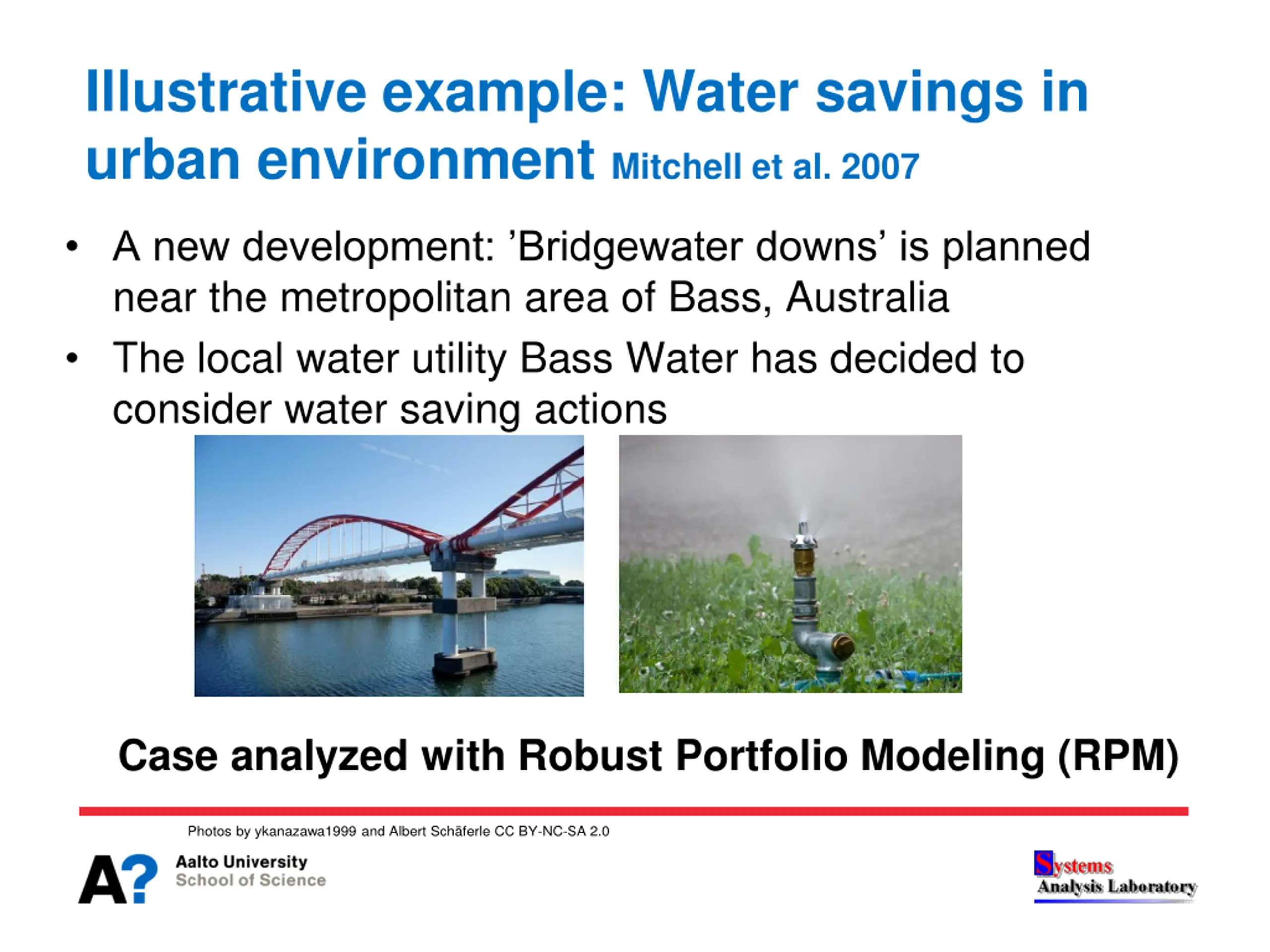 Illustrative example: Water savings in urban environment Mitchell et al. 2007

• A new development: ’Bridgewater downs’ is planned near the metropolitan area of Bass, Australia
• The local water utility Bass Water has decided to consider water saving actions

Case analyzed with Robust Portfolio Modeling (RPM)

Photos by ykanazawa1999 and Albert Schäferle CC BY-NC-SA 2.0

A? Aalto University School of Science

Systems Analysis Laboratory